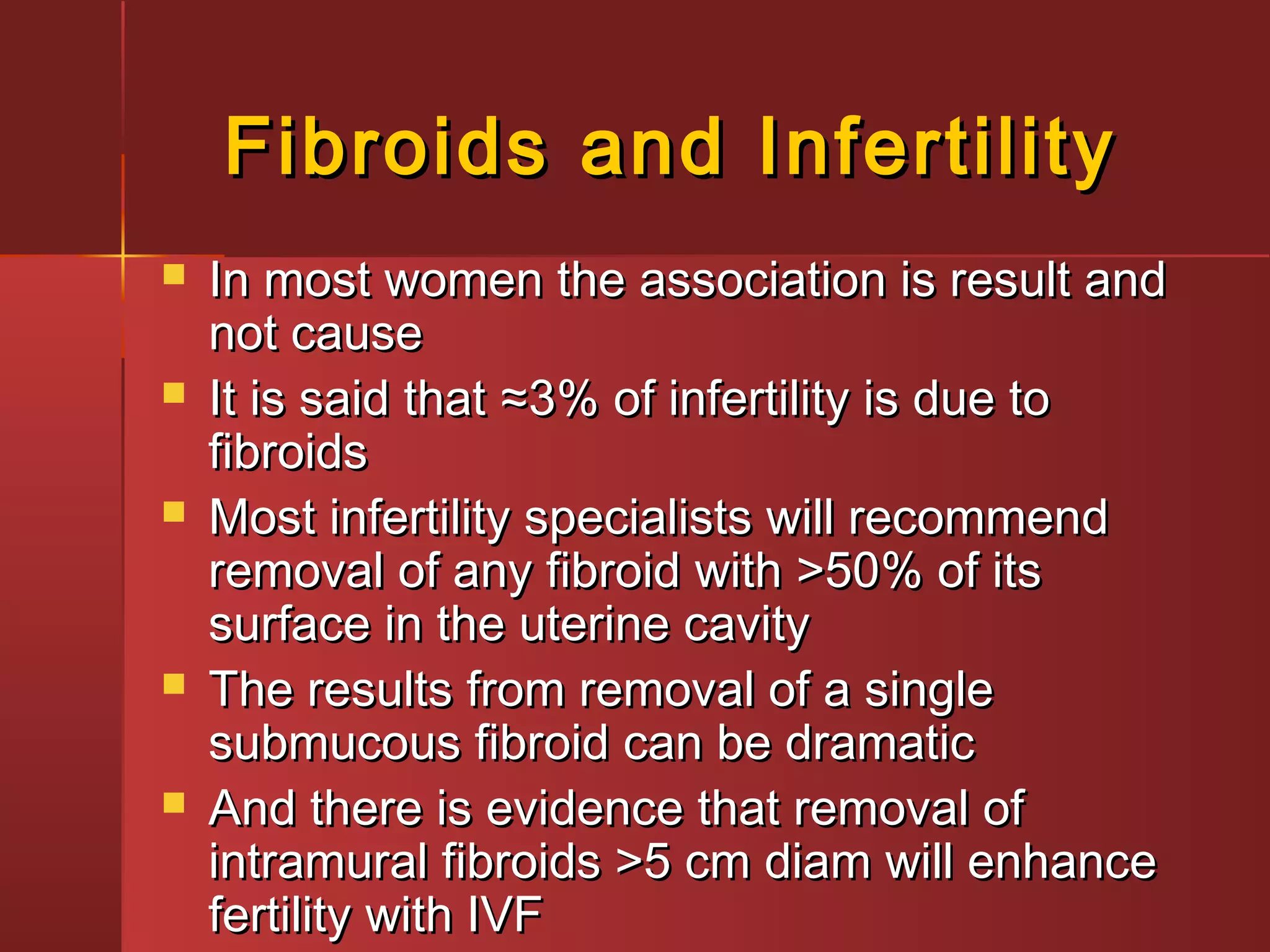 Fibroids and Infertility

- In most women the association is result and not cause
- It is said that ≈3% of infertility is due to fibroids
- Most infertility specialists will recommend removal of any fibroid with >50% of its surface in the uterine cavity
- The results from removal of a single submucous fibroid can be dramatic
- And there is evidence that removal of intramural fibroids >5 cm diam will enhance fertility with IVF